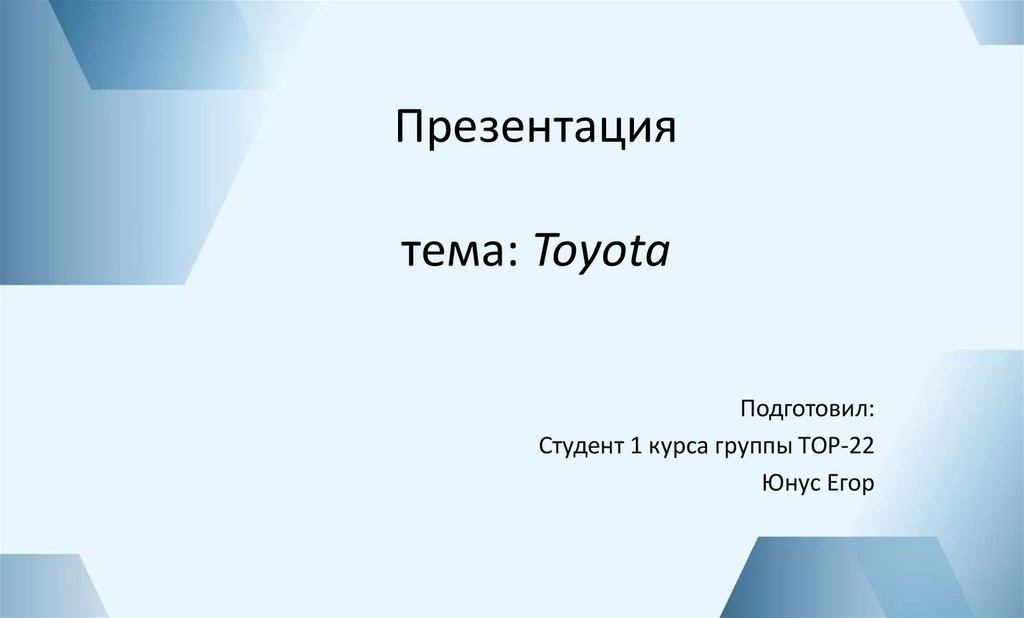 Презентация

тема: Toyota

Подготовил:
Студент 1 курса группы ТОР-22
Юнус Егор